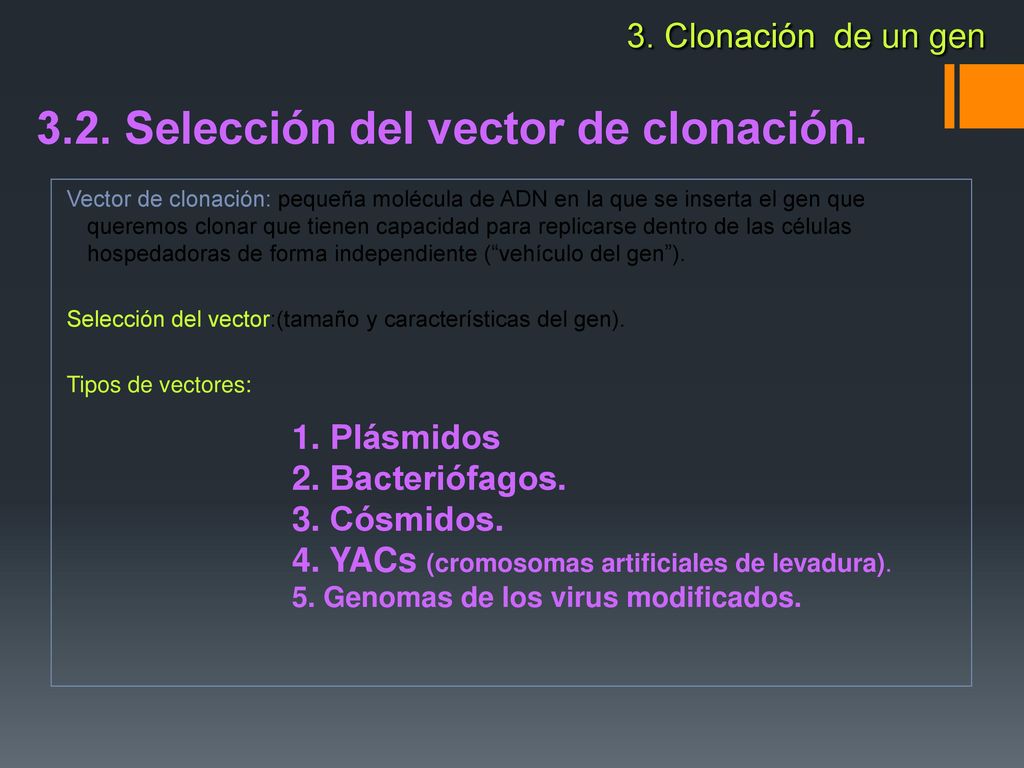 3. Clonación de un gen

3.2. Selección del vector de clonación.

Vector de clonación: pequeña molécula de ADN en la que se inserta el gen que queremos clonar que tienen capacidad para replicarse dentro de las células hospedadoras de forma independiente (“vehículo del gen”).

Selección del vector.(tamaño y características del gen).

Tipos de vectores:

1. Plásmidos
2. Bacteriófagos.
3. Cósmidos.
4. YACs (cromosomas artificiales de levadura).
5. Genomas de los virus modificados.